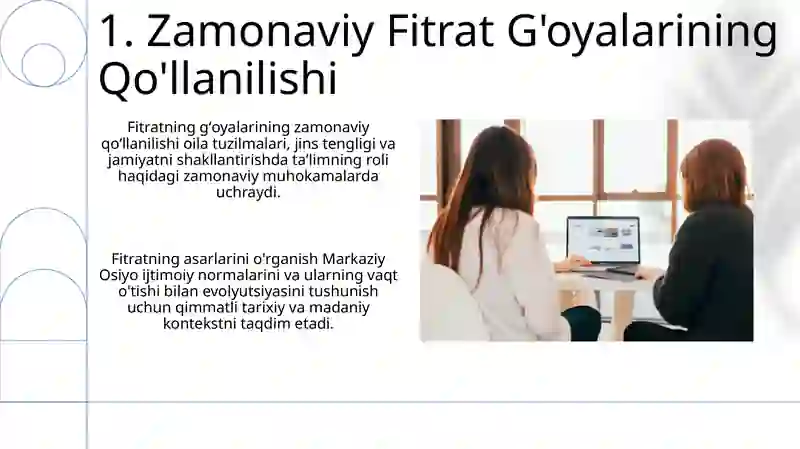 1. Zamonaviy Fitrat G'oyalarining Qo'llanilishi

Fitratning g‘oyalarining zamonaviy qo‘llanilishi oila tuzilmalari, jins tengligi va jamiyatni shakllantirishda ta’limning roli haqidagi zamonaviy muhokamalarda uchraydi.

Fitratning asarlarini o'rganish Markaziy Osiyo ijtimoiy normalarini va ularning vaqt o'tishi bilan evolyutsiyasini tushunish uchun qimmatli tarixiy va madaniy kontekstni taqdim etadi.